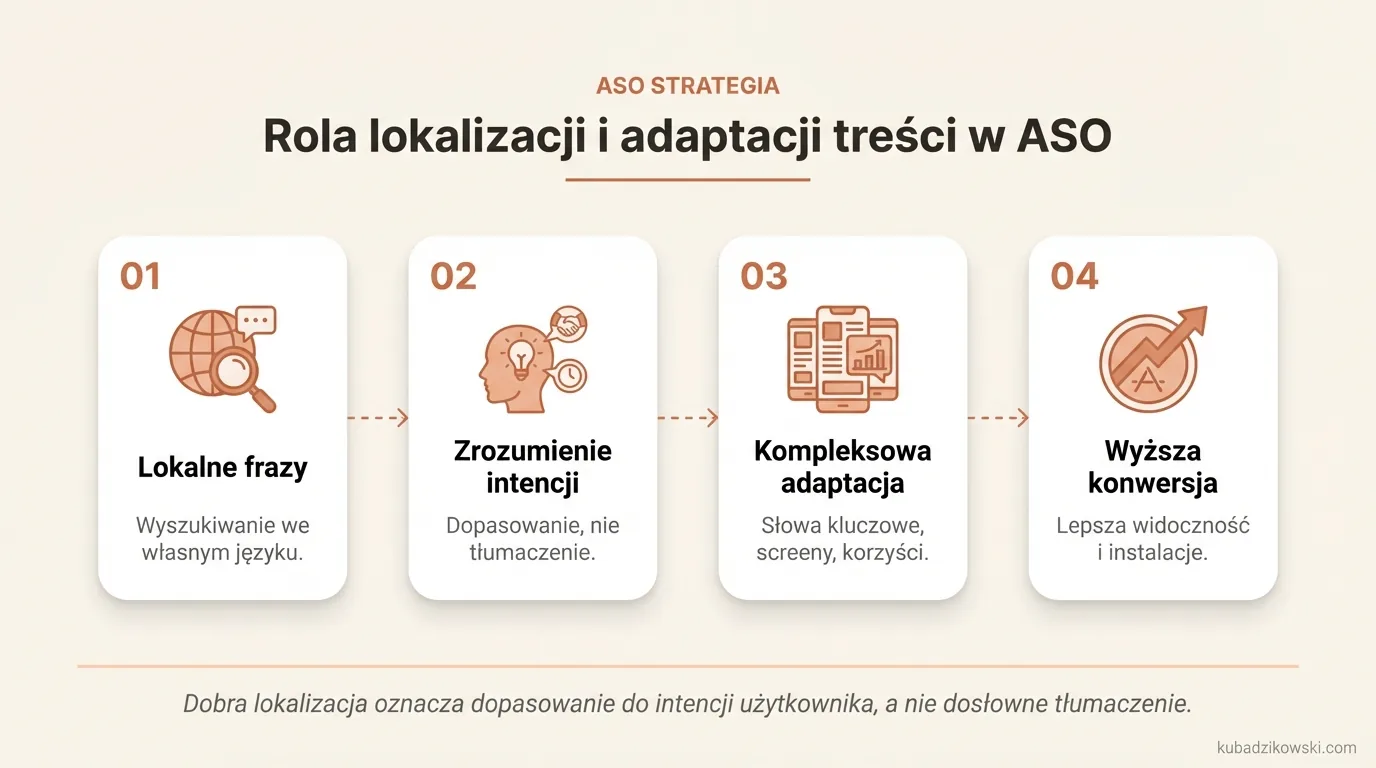 ASO STRATEGIA

Rola lokalizacji i adaptacji treści w ASO

01

Lokalne frazy

Wyszukiwanie we własnym języku.

02

Zrozumienie intencji

Dopasowanie, nie tłumaczenie.

03

Kompleksowa adaptacja

Słowa kluczowe, screeny, korzyści.

04

Wyższa konwersja

Lepsza widoczność i instalacje.

Dobra lokalizacja oznacza dopasowanie do intencji użytkownika, a nie dosłowne tłumaczenie.

kubadzikowski.com